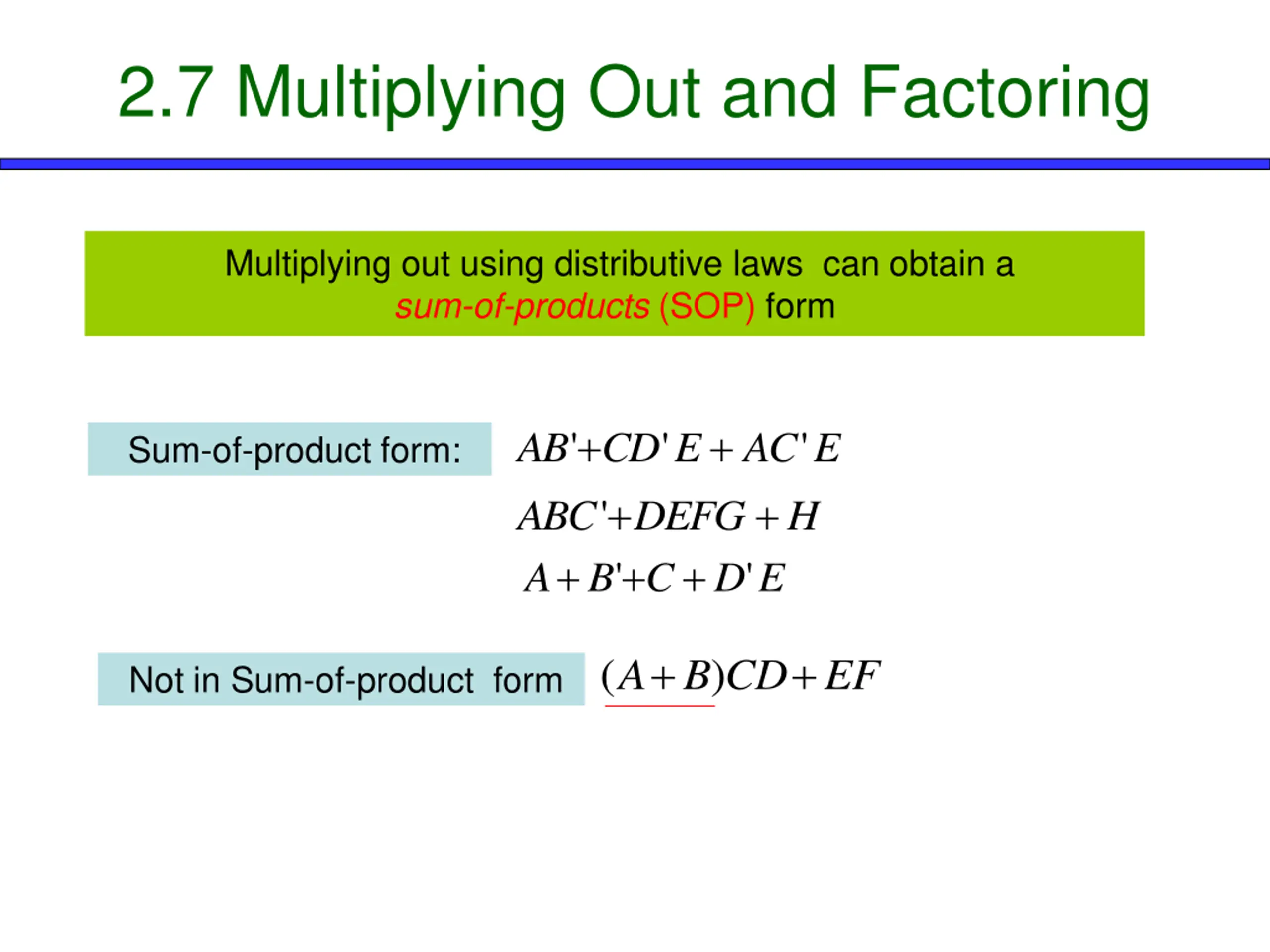 2.7 Multiplying Out and Factoring

Multiplying out using distributive laws can obtain a sum-of-products (SOP) form

Sum-of-product form: $AB'+CD'E+AC'E$

$ABC'+DEFG+H$

$A+B'+C+D'E$

Not in Sum-of-product form $(A+B)CD+EF$